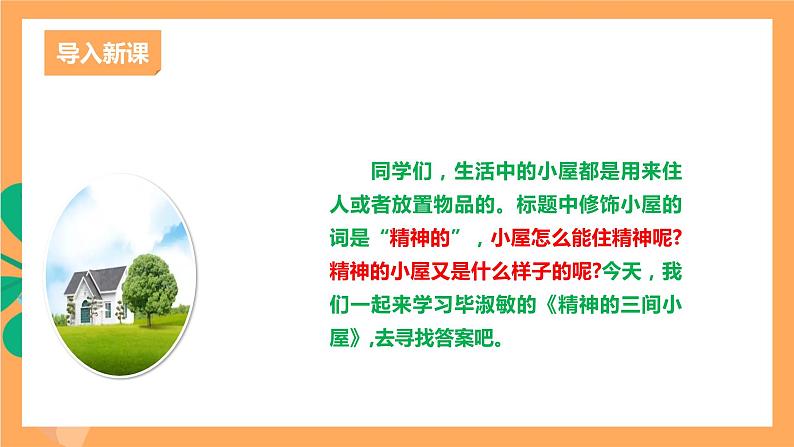 导入新课

同学们，生活中的小屋都是用来住人或者放置物品的。标题中修饰小屋的词是“精神的”，小屋怎么能住精神呢?精神的小屋又是什么样子的呢?今天，我们一起来学习毕淑敏的《精神的三间小屋》,去寻找答案吧。